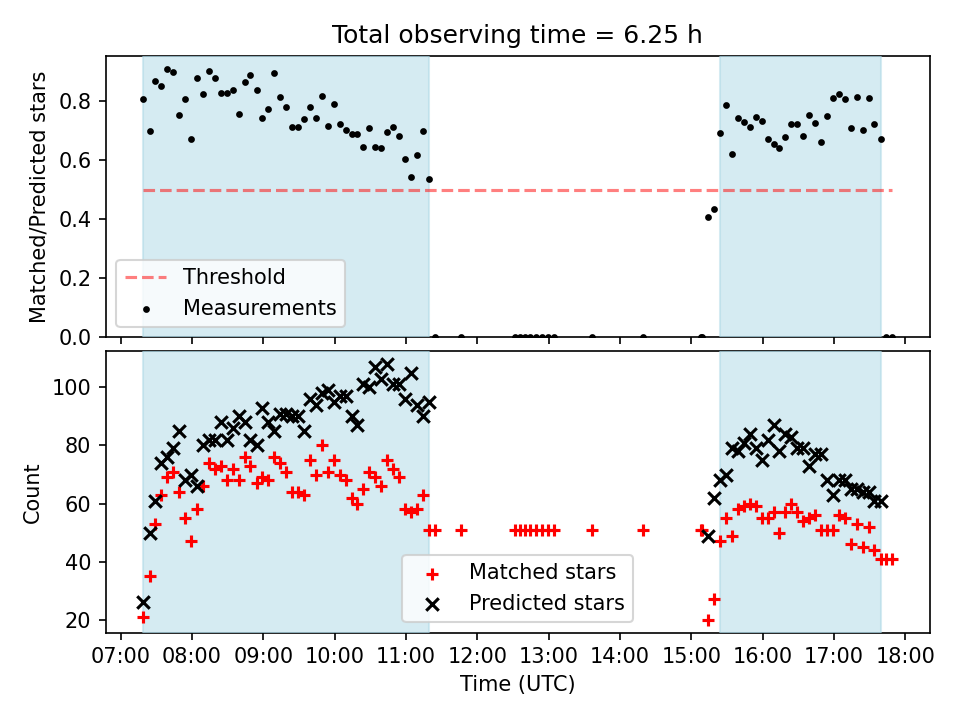 Total observing time = 6.25 h

Matched/Predicted stars

0.8
0.6
0.4
0.2
0.0

Threshold
Measurements

Count

100
80
60
40
20

Matched stars
Predicted stars

07:00 08:00 09:00 10:00 11:00 12:00 13:00 14:00 15:00 16:00 17:00 18:00

Time (UTC)